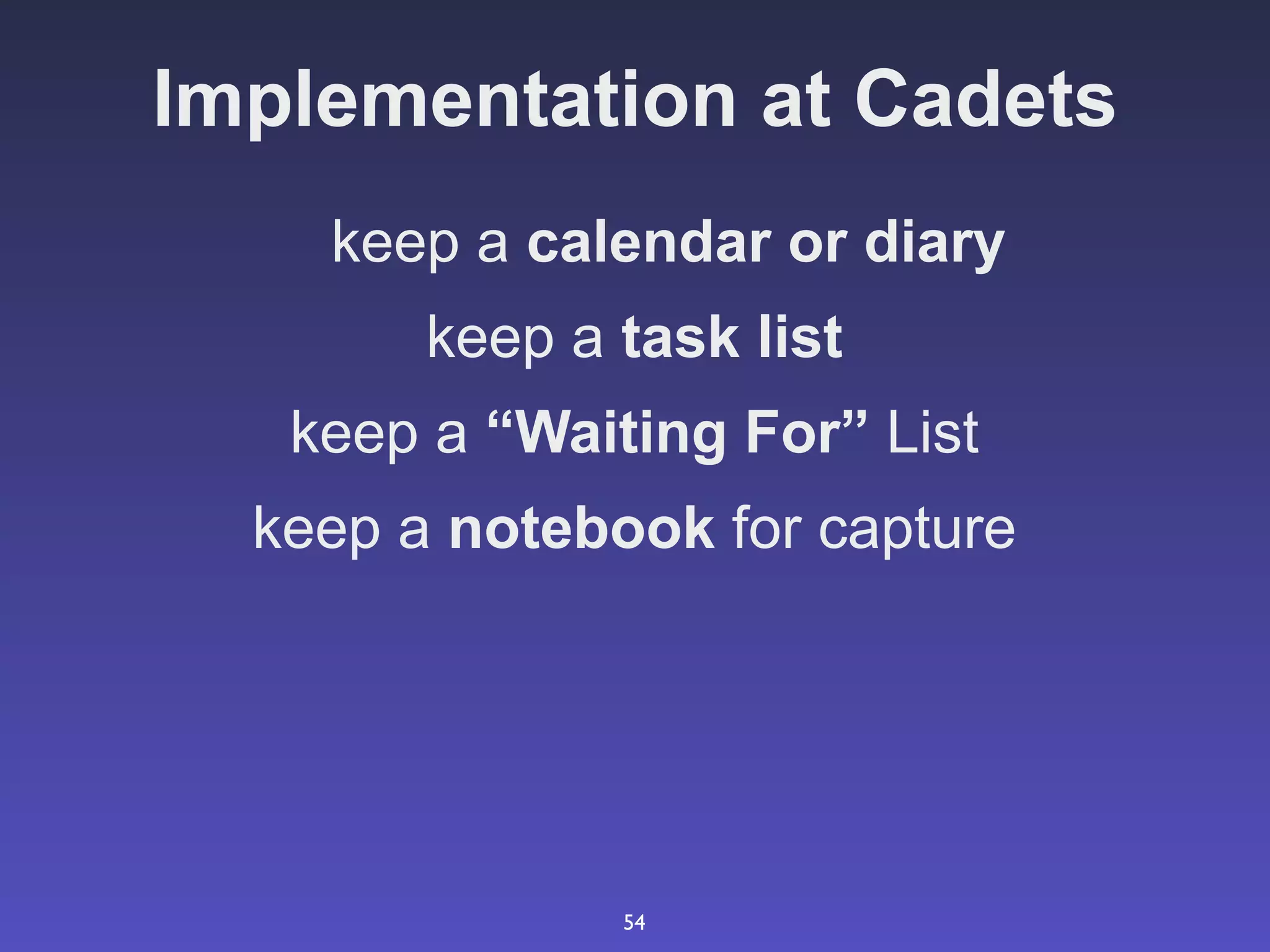 Implementation at Cadets

keep a calendar or diary

keep a task list

keep a “Waiting For” List

keep a notebook for capture

54